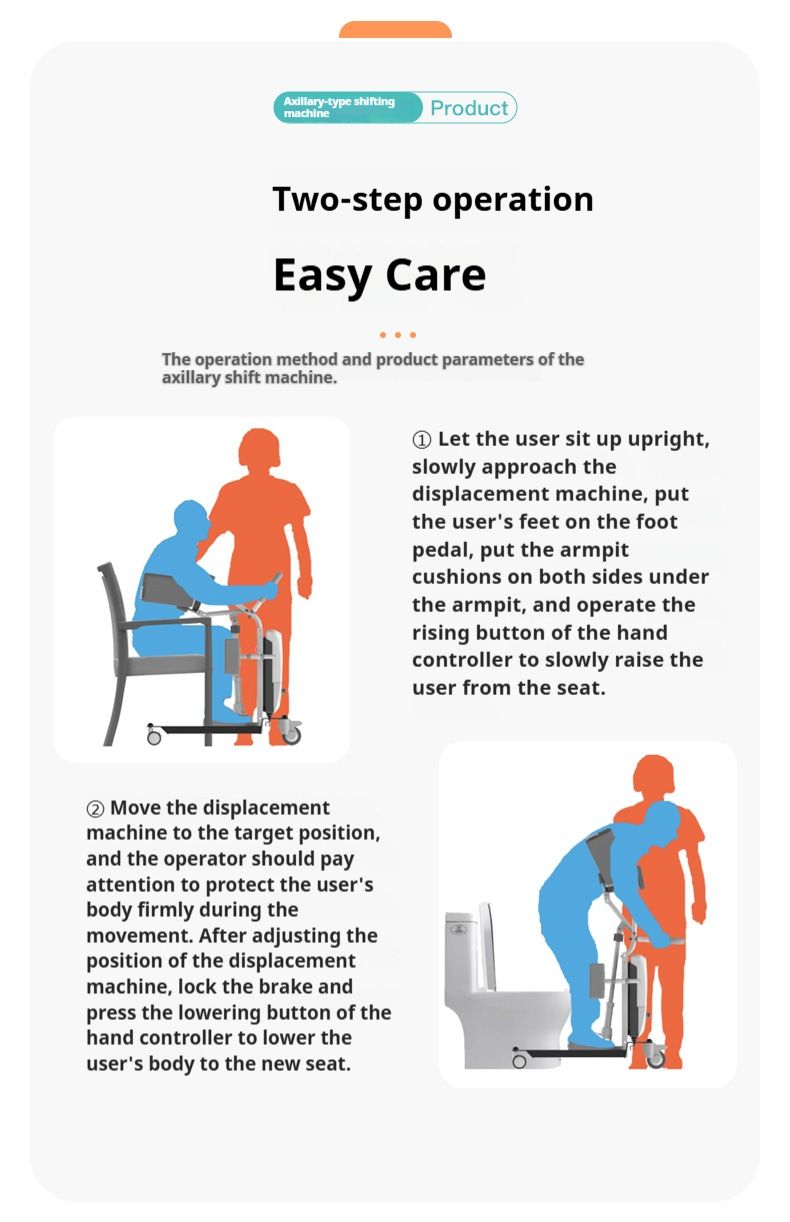 Axillary-type shifting machine Product

Two-step operation

Easy Care

The operation method and product parameters of the axillary shift machine.

① Let the user sit up upright, slowly approach the displacement machine, put the user's feet on the foot pedal, put the armpit cushions on both sides under the armpit, and operate the rising button of the hand controller to slowly raise the user from the seat.

② Move the displacement machine to the target position, and the operator should pay attention to protect the user's body firmly during the movement. After adjusting the position of the displacement machine, lock the brake and press the lowering button of the hand controller to lower the user's body to the new seat.